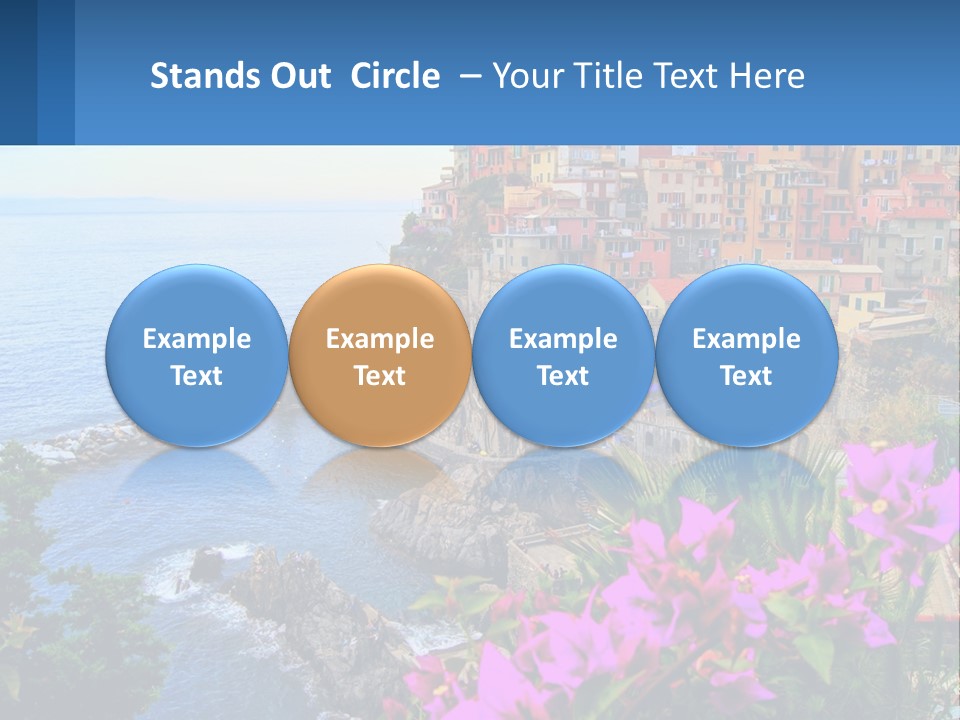 Stands Out Circle – Your Title Text Here

Example Text

Example Text

Example Text

Example Text